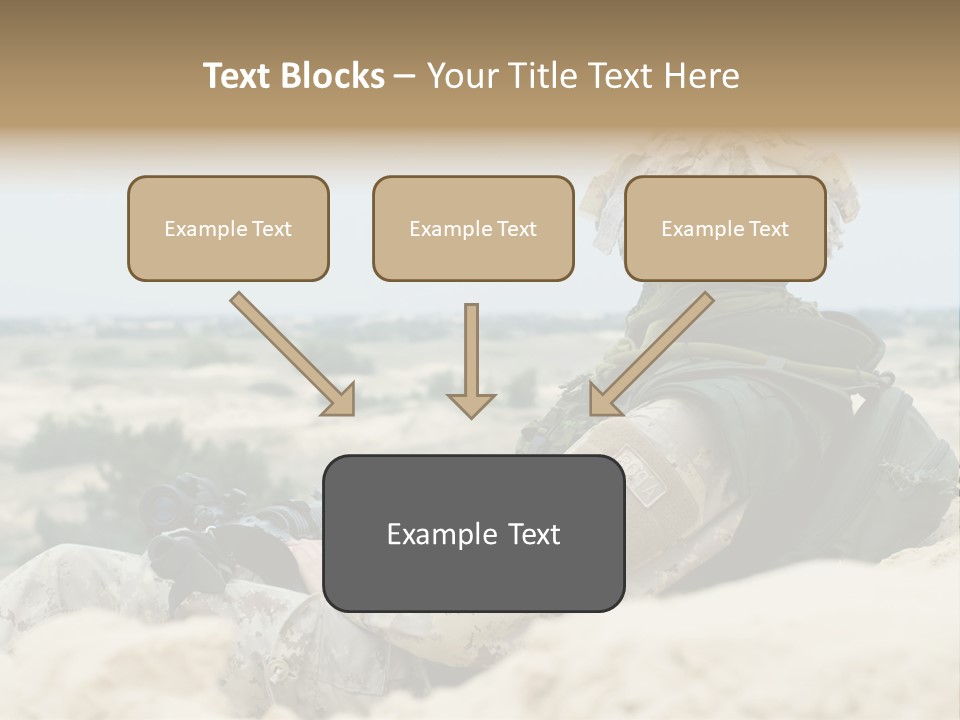 Text Blocks – Your Title Text Here

Example Text

Example Text

Example Text

Example Text